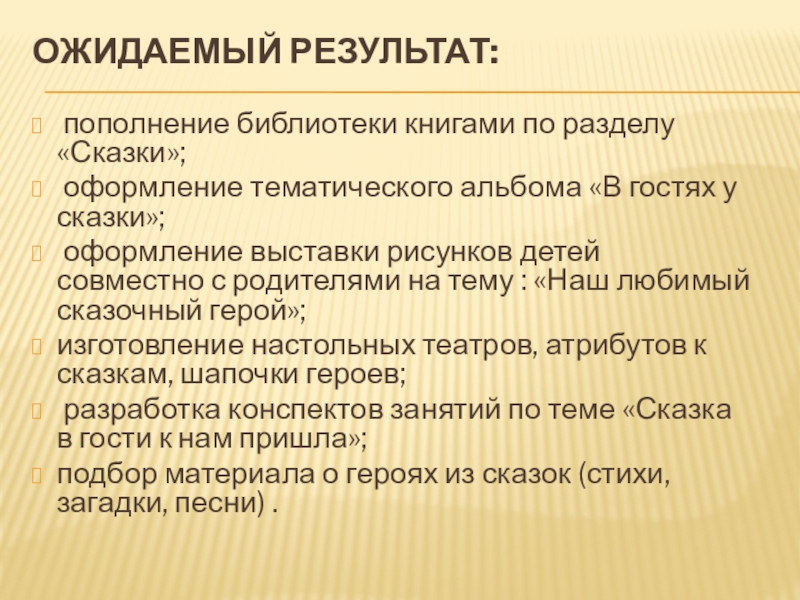 ОЖИДАЕМЫЙ РЕЗУЛЬТАТ:

пополнение библиотеки книгами по разделу «Сказки»;

оформление тематического альбома «В гостях у сказки»;

оформление выставки рисунков детей совместно с родителями на тему : «Наш любимый сказочный герой»;

изготовление настольных театров, атрибутов к сказкам, шапочки героев;

разработка конспектов занятий по теме «Сказка в гости к нам пришла»;

подбор материала о героях из сказок (стихи, загадки, песни) .